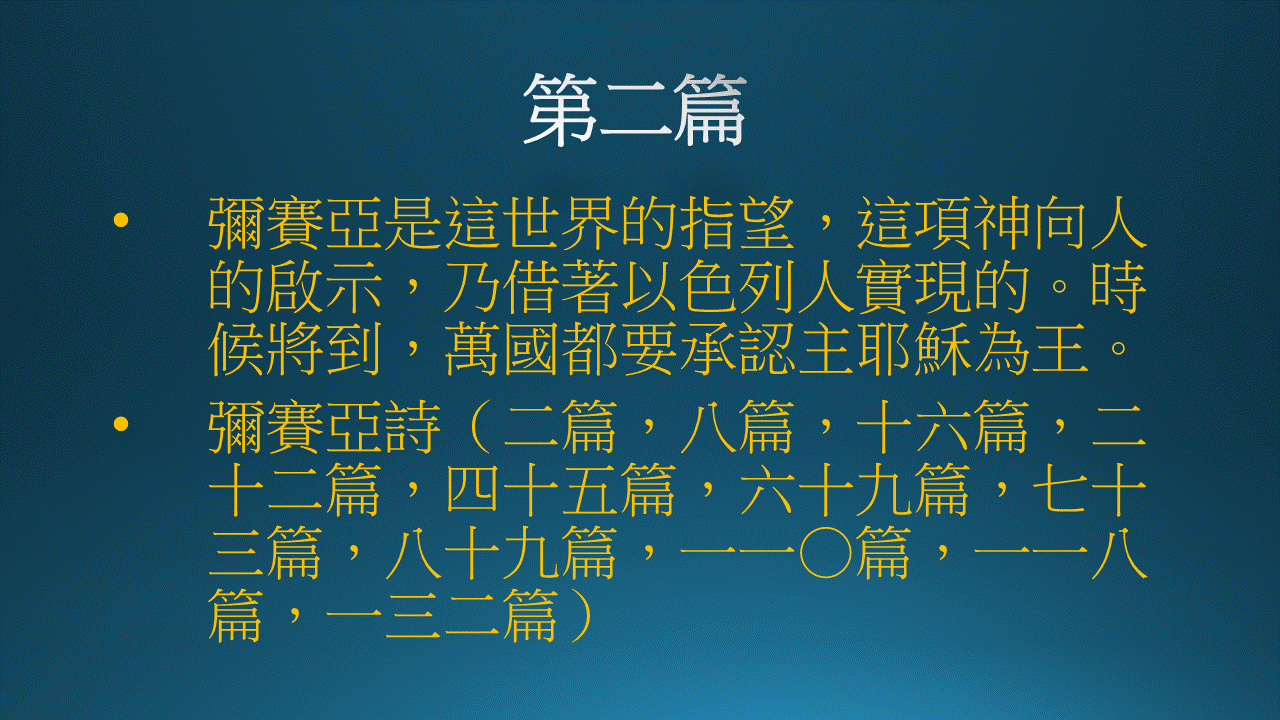 第二篇

• 彌賽亞是這世界的指望，這項神向人的啟示，乃借著以色列人實現的。時候將到，萬國都要承認主耶穌為王。

• 彌賽亞詩（二篇，八篇，十六篇，二十二篇，四十五篇，六十九篇，七十三篇，八十九篇，一一〇篇，一一八篇，一三二篇）